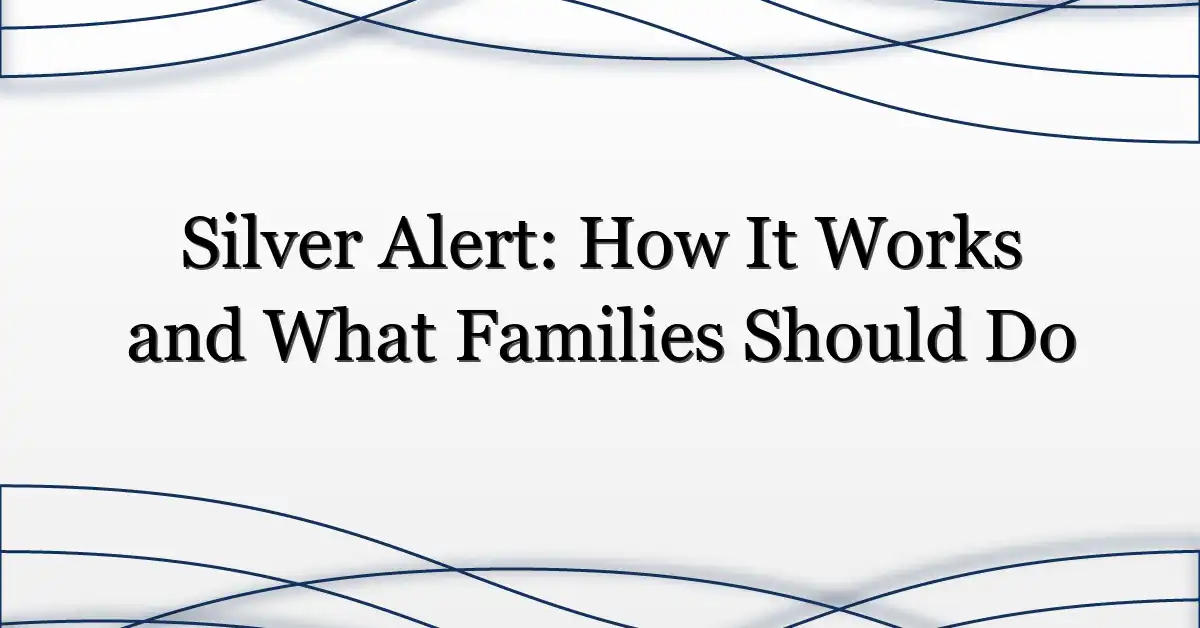 Silver Alert: How It Works and What Families Should Do